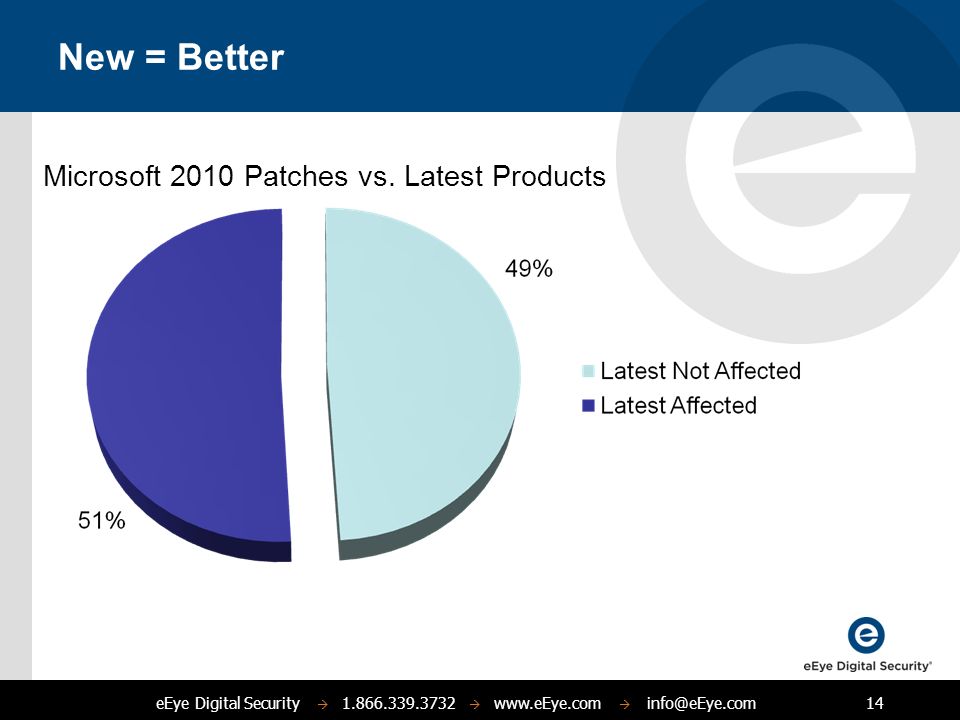 New = Better

Microsoft 2010 Patches vs. Latest Products

49%

51%

Latest Not Affected
Latest Affected

eEye Digital Security®

eEye Digital Security → 1.866.339.3732 → www.eEye.com → info@eEye.com 14